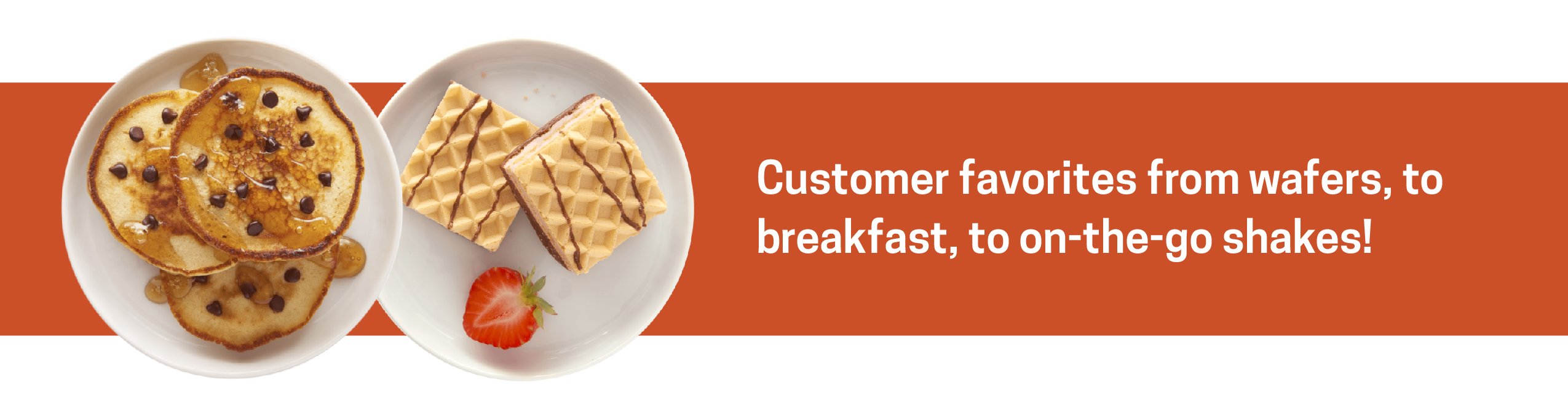 Customer favorites from wafers, to breakfast, to on-the-go shakes!